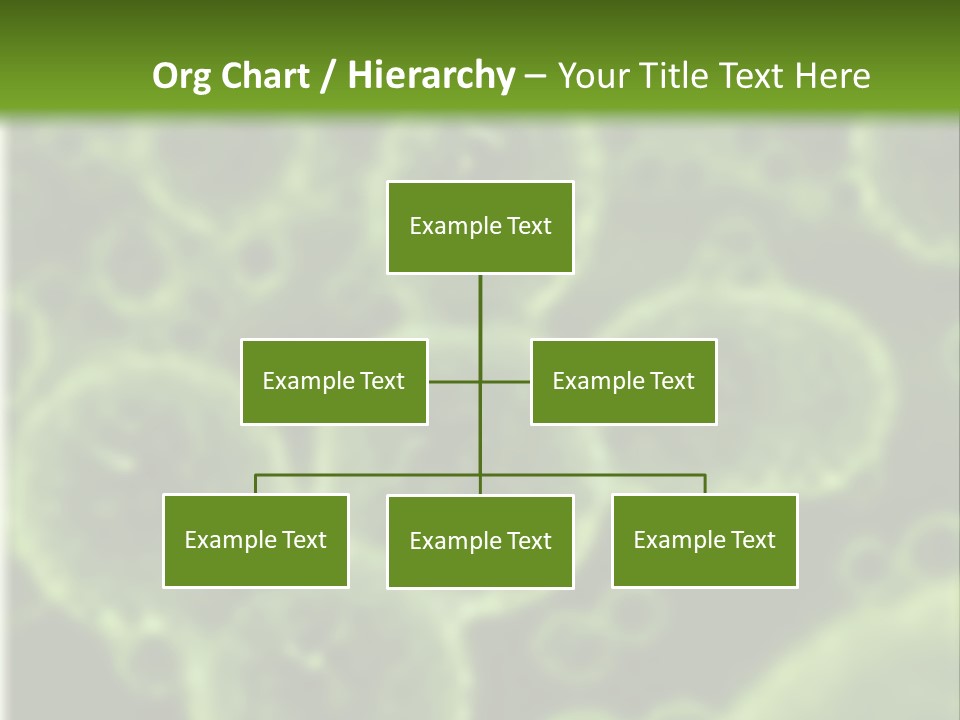 Org Chart / Hierarchy – Your Title Text Here

Example Text

Example Text

Example Text

Example Text

Example Text

Example Text